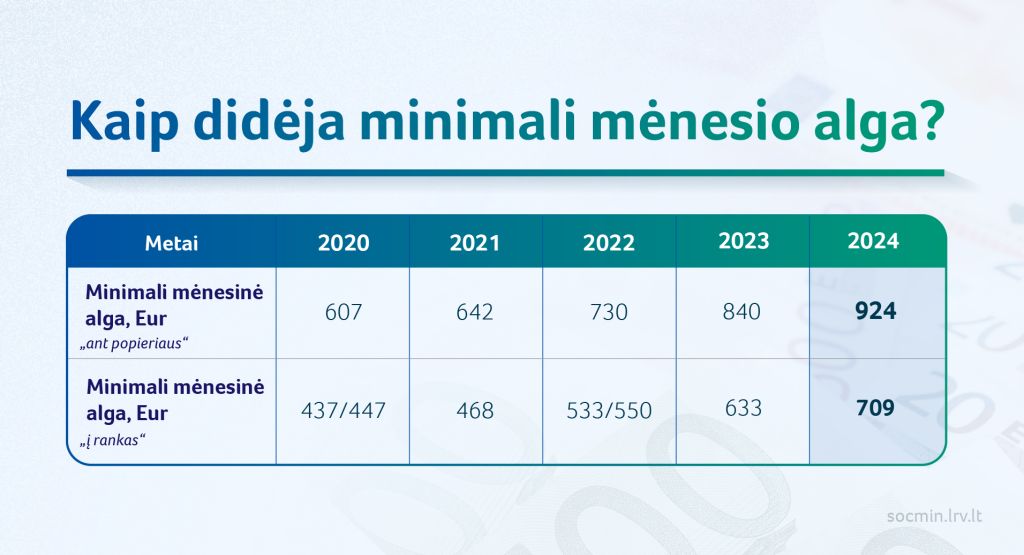 Kaip didėja minimali mėnesio alga?

| Metai | 2020 | 2021 | 2022 | 2023 | 2024 |
|---|---|---|---|---|---|
| Minimali mėnesinė alga, Eur „ant popieriaus“ | 607 | 642 | 730 | 840 | 924 |
| Minimali mėnesinė alga, Eur „į rankas“ | 437/447 | 468 | 533/550 | 633 | 709 |

socmin.lrv.lt